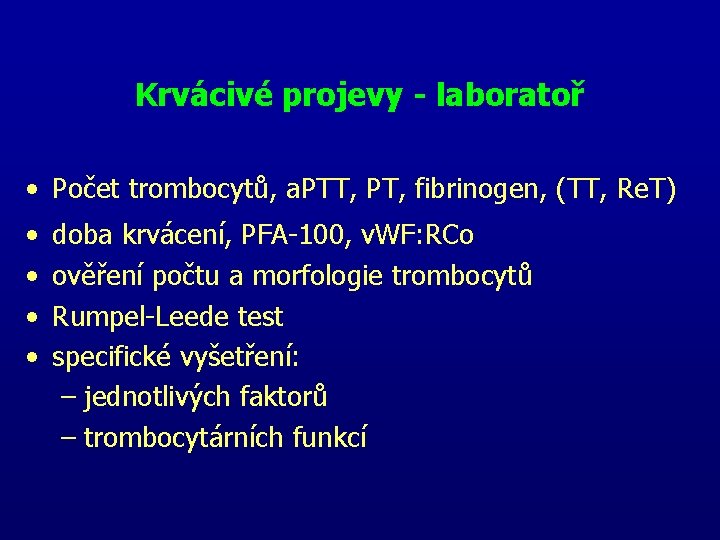 Krvácivé projevy - laboratoř

• Počet trombocytů, aPTT, PT, fibrinogen, (TT, ReT)
• doba krvácení, PFA-100, vWF:RCo
• ověření počtu a morfologie trombocytů
• Rumpel-Leede test
• specifické vyšetření:
– jednotlivých faktorů
– trombocytárních funkcí